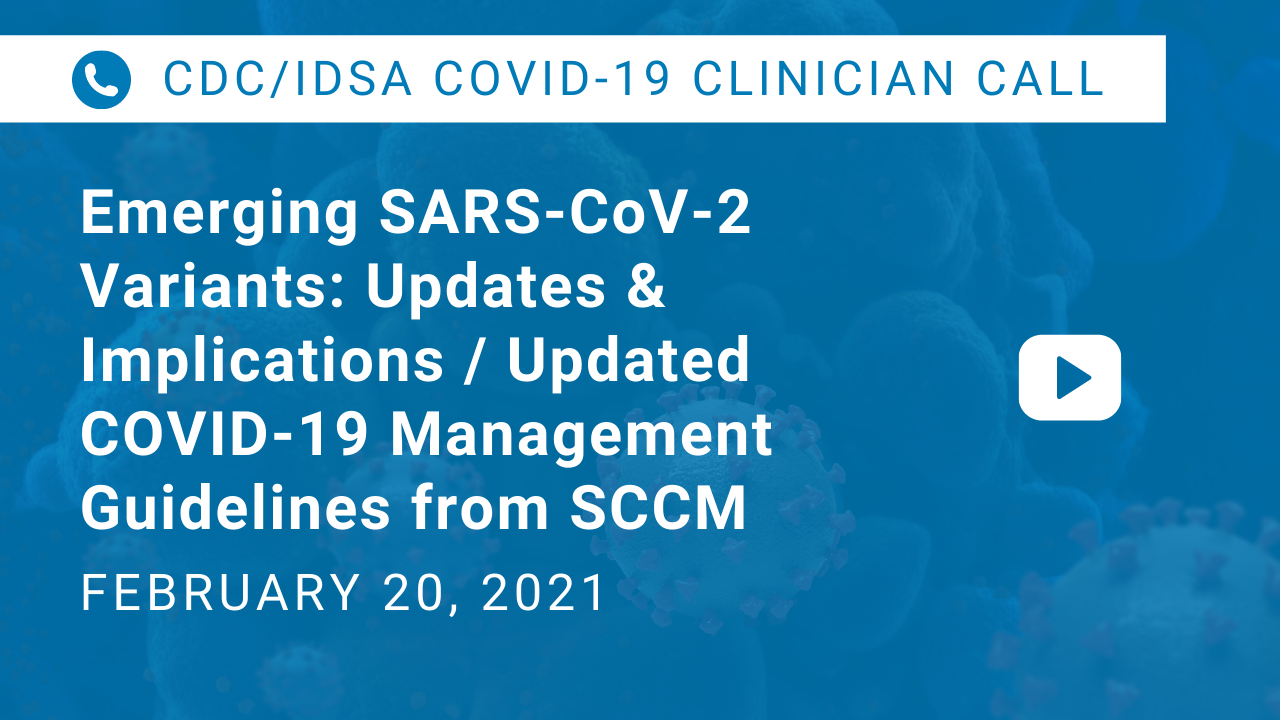 CDC/IDSA COVID-19 CLINICIAN CALL

Emerging SARS-CoV-2 Variants: Updates & Implications / Updated COVID-19 Management Guidelines from SCCM

FEBRUARY 20, 2021